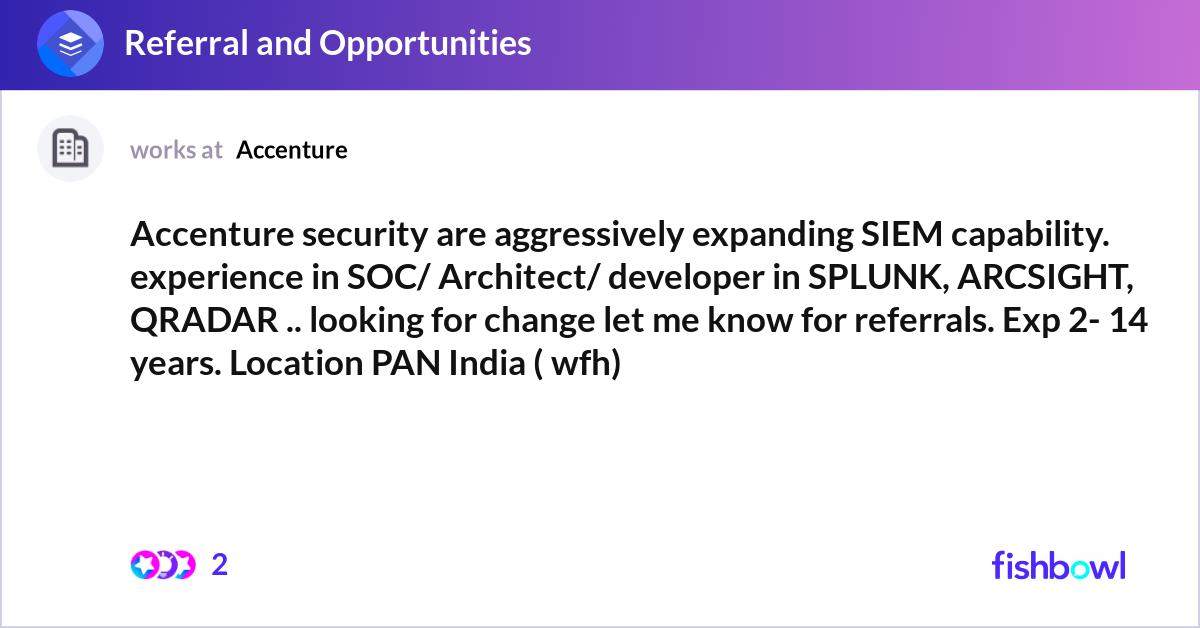 Referral and Opportunities

works at Accenture

Accenture security are aggressively expanding SIEM capability. experience in SOC/ Architect/ developer in SPLUNK, ARCSIGHT, QRADAR .. looking for change let me know for referrals. Exp 2- 14 years. Location PAN India ( wfh)

2

fishbowl